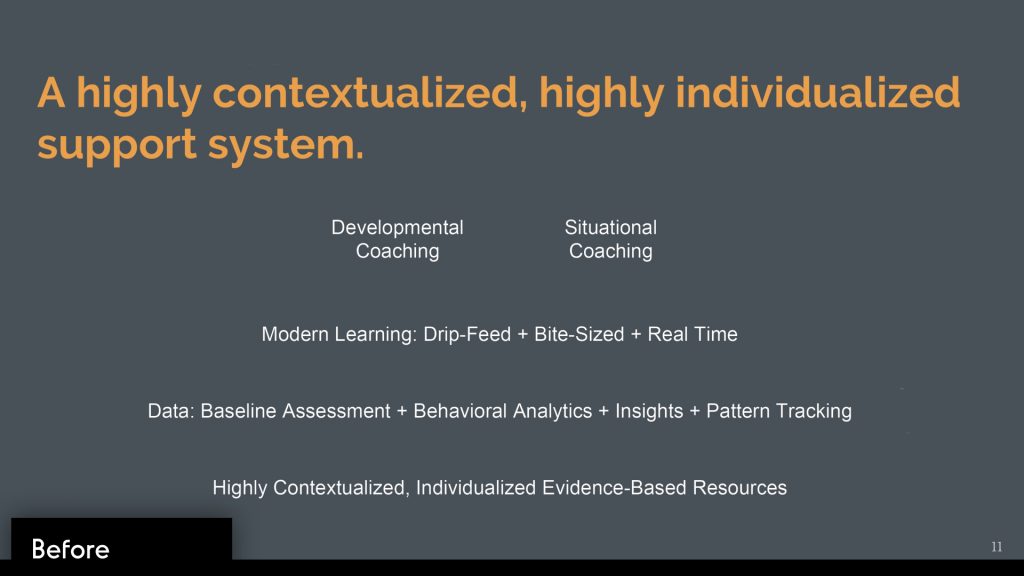 A highly contextualized, highly individualized support system.

Developmental Coaching

Situational Coaching

Modern Learning: Drip-Feed + Bite-Sized + Real Time

Data: Baseline Assessment + Behavioral Analytics + Insights + Pattern Tracking

Highly Contextualized, Individualized Evidence-Based Resources

Before

11